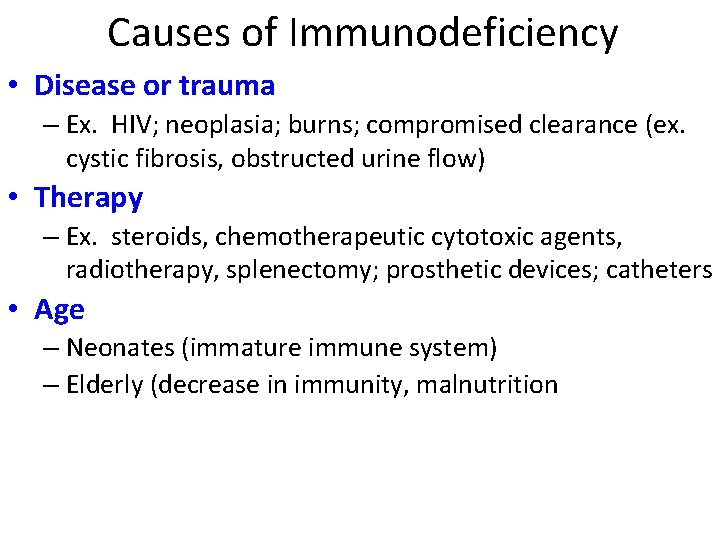 Causes of Immunodeficiency

• Disease or trauma
– Ex. HIV; neoplasia; burns; compromised clearance (ex. cystic fibrosis, obstructed urine flow)

• Therapy
– Ex. steroids, chemotherapeutic cytotoxic agents, radiotherapy, splenectomy; prosthetic devices; catheters

• Age
– Neonates (immature immune system)
– Elderly (decrease in immunity, malnutrition